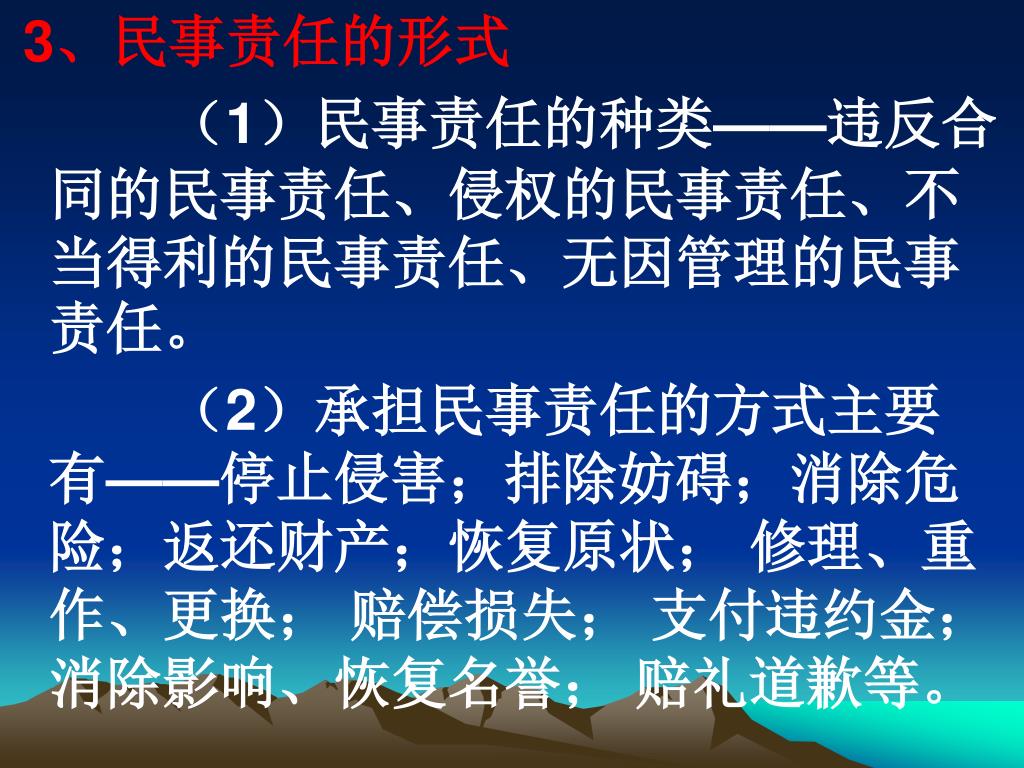 3、民事责任的形式

（1）民事责任的种类——违反合同的民事责任、侵权的民事责任、不当得利的民事责任、无因管理的民事责任。

（2）承担民事责任的方式主要有——停止侵害；排除妨碍；消除危险；返还财产；恢复原状； 修理、重作、更换； 赔偿损失； 支付违约金；消除影响、恢复名誉； 赔礼道歉等。